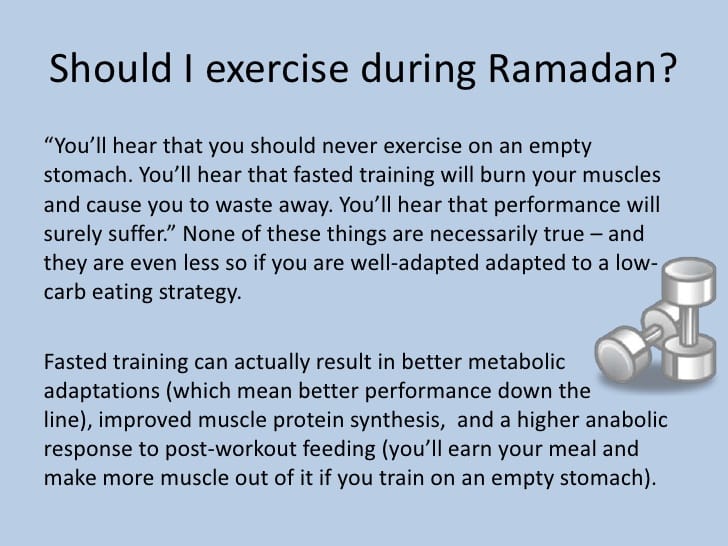 Should I exercise during Ramadan?

“You’ll hear that you should never exercise on an empty stomach. You’ll hear that fasted training will burn your muscles and cause you to waste away. You’ll hear that performance will surely suffer.” None of these things are necessarily true – and they are even less so if you are well-adapted adapted to a low-carb eating strategy.

Fasted training can actually result in better metabolic adaptations (which mean better performance down the line), improved muscle protein synthesis, and a higher anabolic response to post-workout feeding (you’ll earn your meal and make more muscle out of it if you train on an empty stomach).